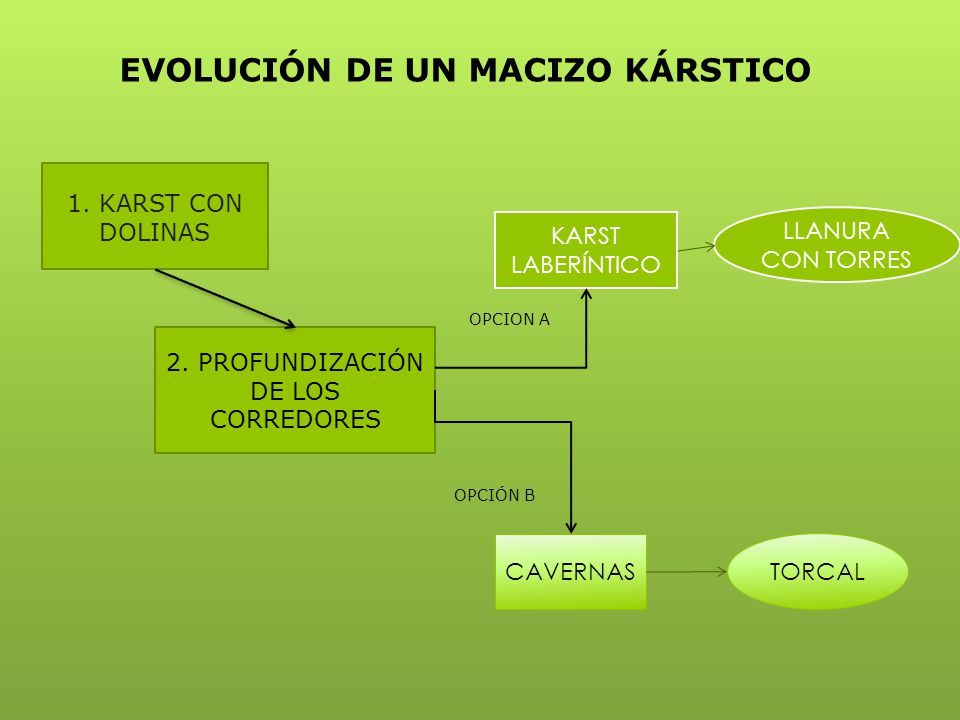 EVOLUCIÓN DE UN MACIZO KÁRSTICO

1. KARST CON DOLINAS

2. PROFUNDIZACIÓN DE LOS CORREDORES

OPCION A

KARST LABERÍNTICO

LLANURA CON TORRES

OPCIÓN B

CAVERNAS

TORCAL